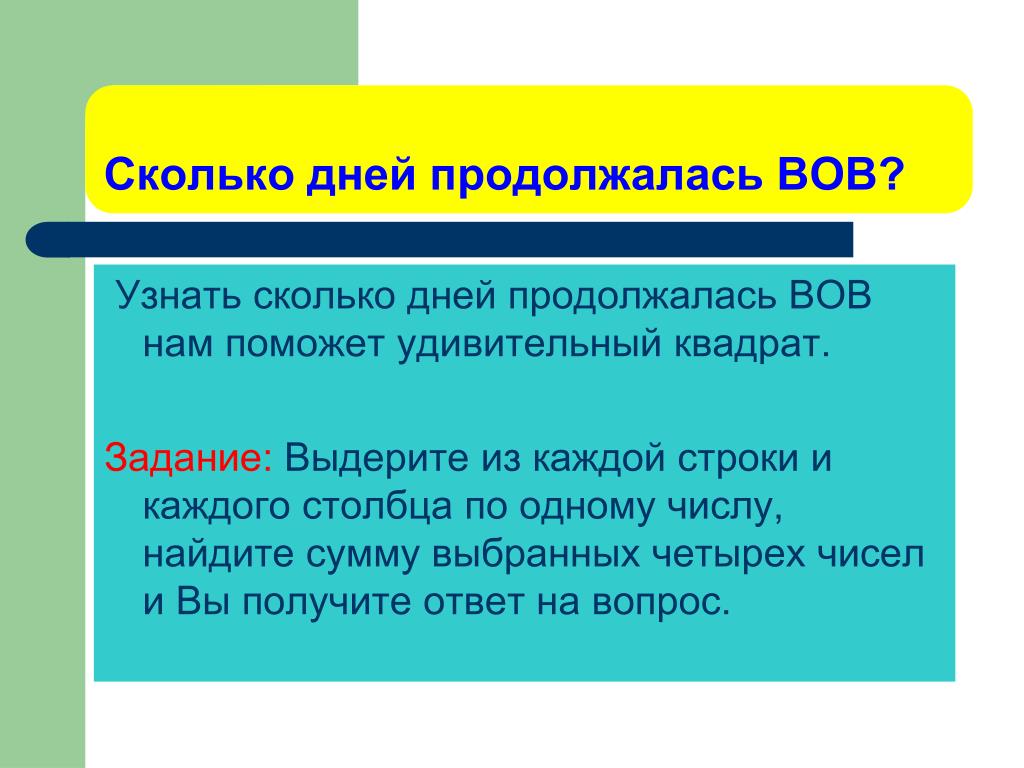 Сколько дней продолжалась ВОВ?

Узнать сколько дней продолжалась ВОВ нам поможет удивительный квадрат.

Задание: Выдерите из каждой строки и каждого столбца по одному числу, найдите сумму выбранных четырех чисел и Вы получите ответ на вопрос.